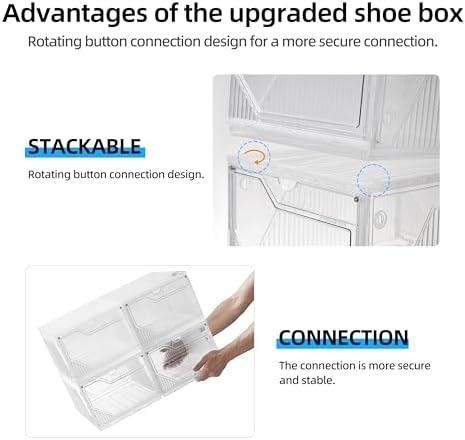 Advantages of the upgraded shoe box

Rotating button connection design for a more secure connection.

STACKABLE

Rotating button connection design.

CONNECTION

The connection is more secure and stable.